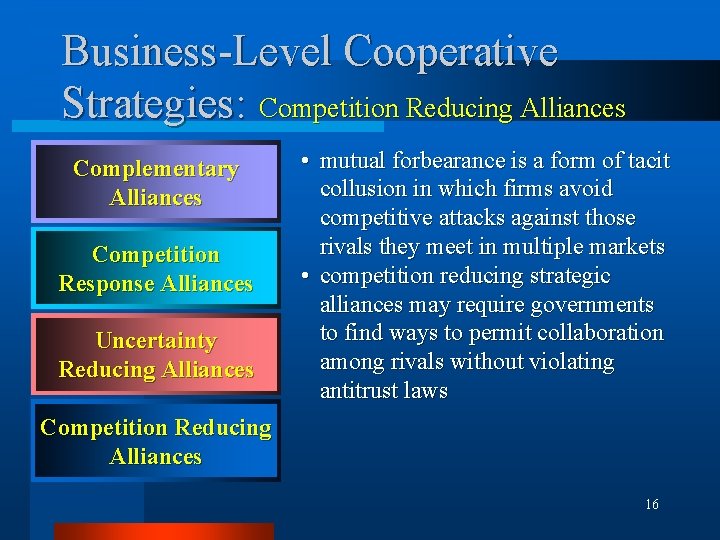 Business-Level Cooperative Strategies: Competition Reducing Alliances

Complementary Alliances

Competition Response Alliances

Uncertainty Reducing Alliances

Competition Reducing Alliances

• mutual forbearance is a form of tacit collusion in which firms avoid competitive attacks against those rivals they meet in multiple markets
• competition reducing strategic alliances may require governments to find ways to permit collaboration among rivals without violating antitrust laws

16